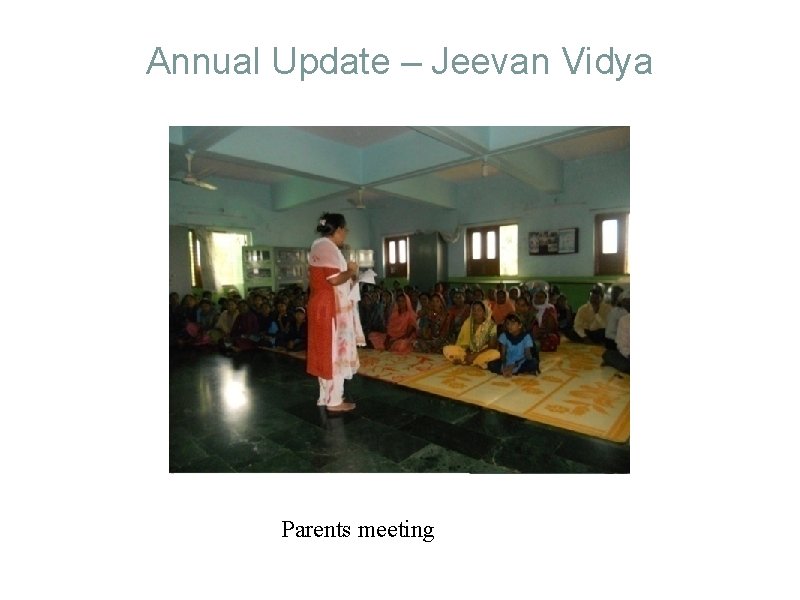 Annual Update – Jeevan Vidya

Parents meeting